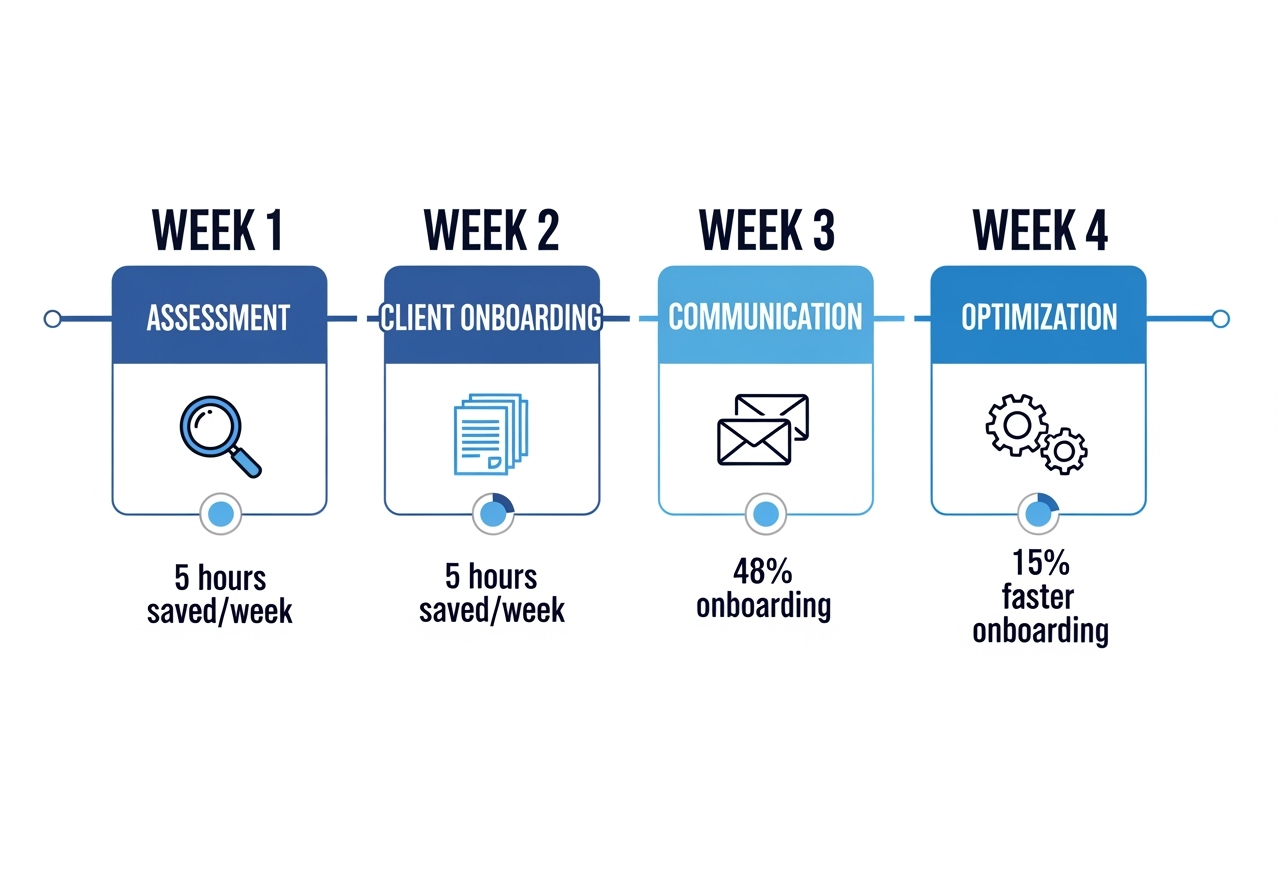 WEEK 1

ASSESSMENT

5 hours saved/week

WEEK 2

CLIENT ONBOARDING

5 hours saved/week

WEEK 3

COMMUNICATION

48% onboarding

WEEK 4

OPTIMIZATION

15% faster onboarding